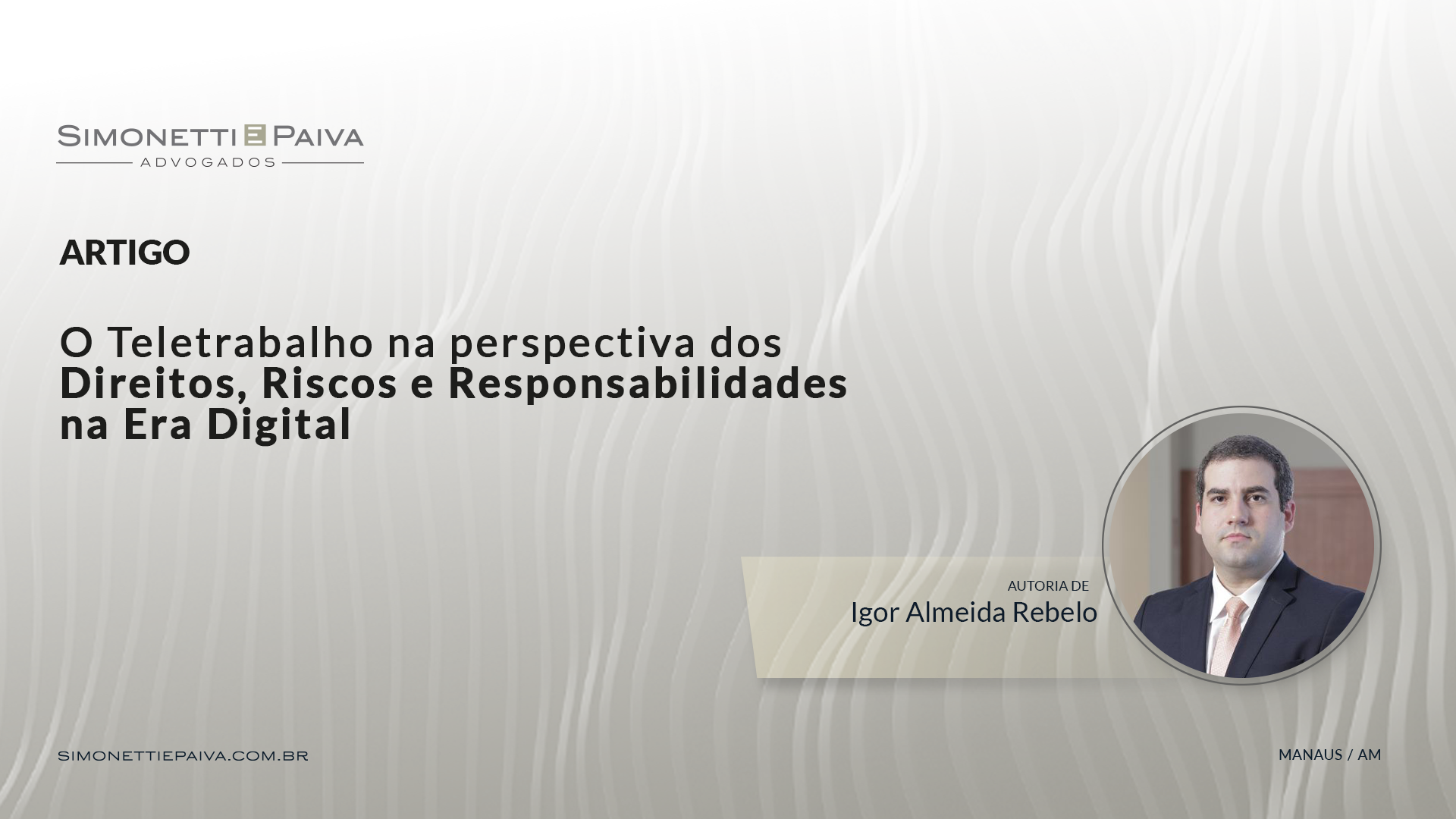 SIMONETTI E PAIVA
ADVOGADOS

ARTIGO

O Teletrabalho na perspectiva dos Direitos, Riscos e Responsabilidades na Era Digital

AUTORIA DE
Igor Almeida Rebelo

SIMONETTIEPAIVA.COM.BR

MANAUS / AM